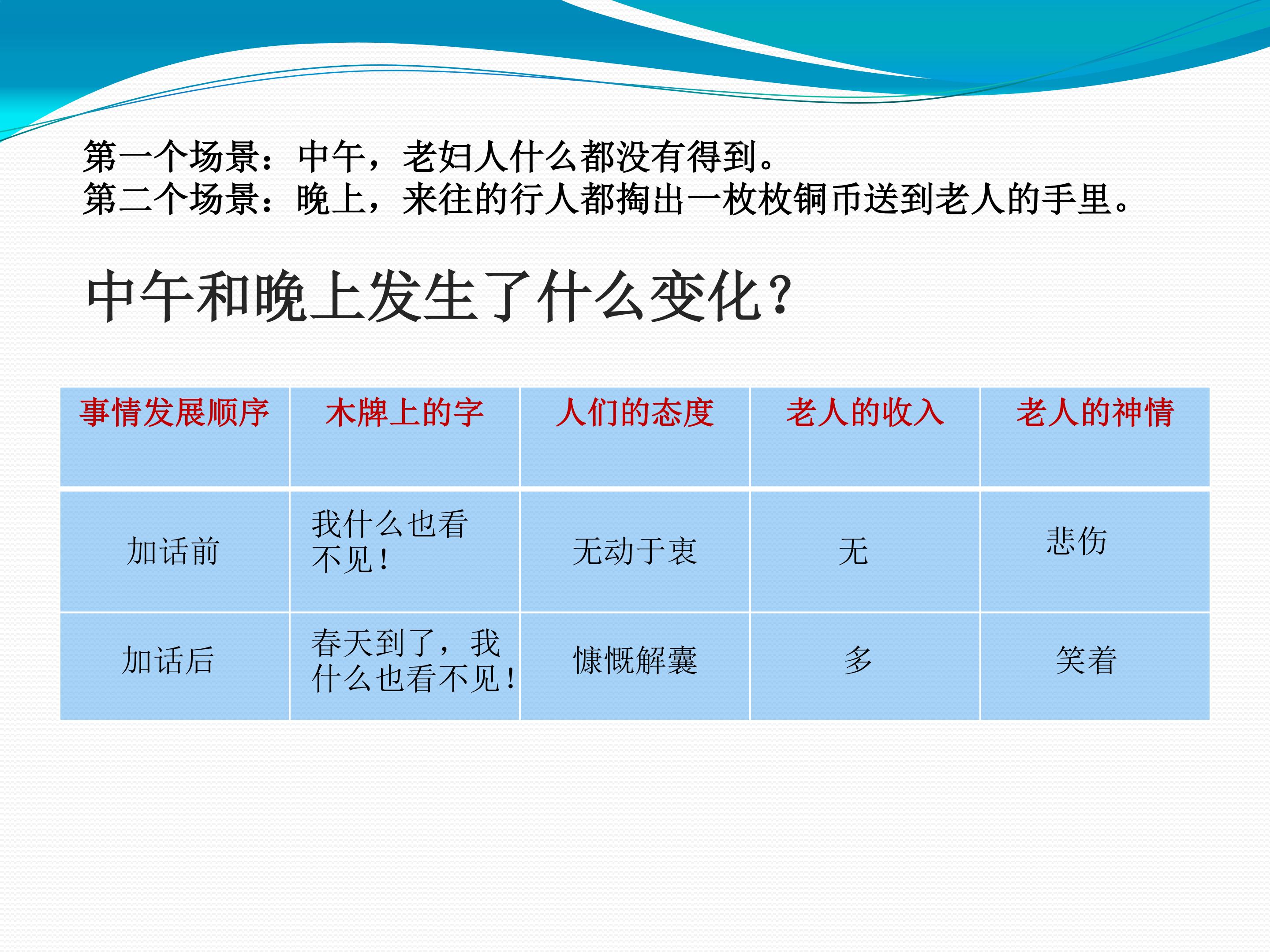 第一个场景：中午，老妇人什么都没有得到。
第二个场景：晚上，来往的行人都掏出一枚枚铜币送到老人的手里。

中午和晚上发生了什么变化？

| 事情发展顺序 | 木牌上的字 | 人们的态度 | 老人的收入 | 老人的神情 |
|---|---|---|---|---|
| 加话前 | 我什么也看不见！ | 无动于衷 | 无 | 悲伤 |
| 加话后 | 春天到了，我什么也看不见！ | 慷慨解囊 | 多 | 笑着 |